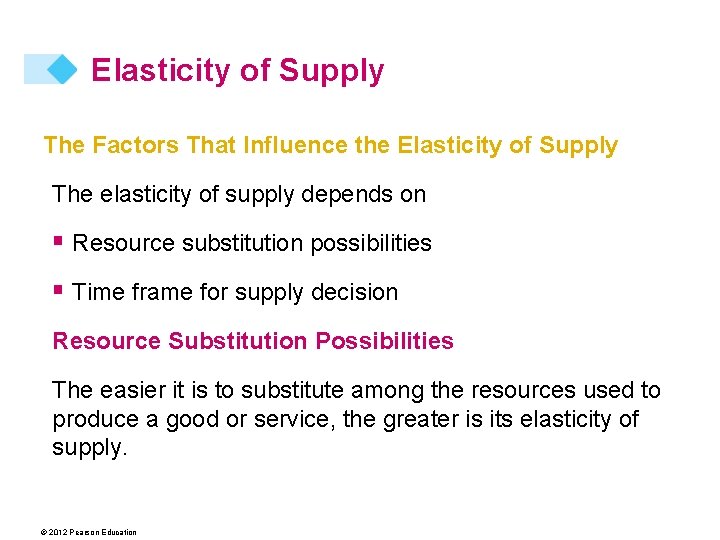 Elasticity of Supply

The Factors That Influence the Elasticity of Supply

The elasticity of supply depends on

▪ Resource substitution possibilities

▪ Time frame for supply decision

Resource Substitution Possibilities

The easier it is to substitute among the resources used to produce a good or service, the greater is its elasticity of supply.

© 2012 Pearson Education